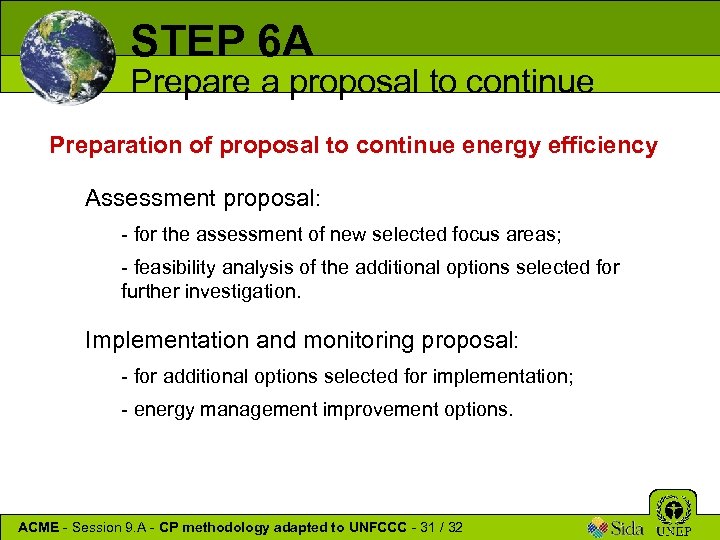 STEP 6A
Prepare a proposal to continue

Preparation of proposal to continue energy efficiency

Assessment proposal:

- for the assessment of new selected focus areas;

- feasibility analysis of the additional options selected for further investigation.

Implementation and monitoring proposal:

- for additional options selected for implementation;

- energy management improvement options.

ACME - Session 9.A - CP methodology adapted to UNFCCC - 31 / 32

Sida UNEP